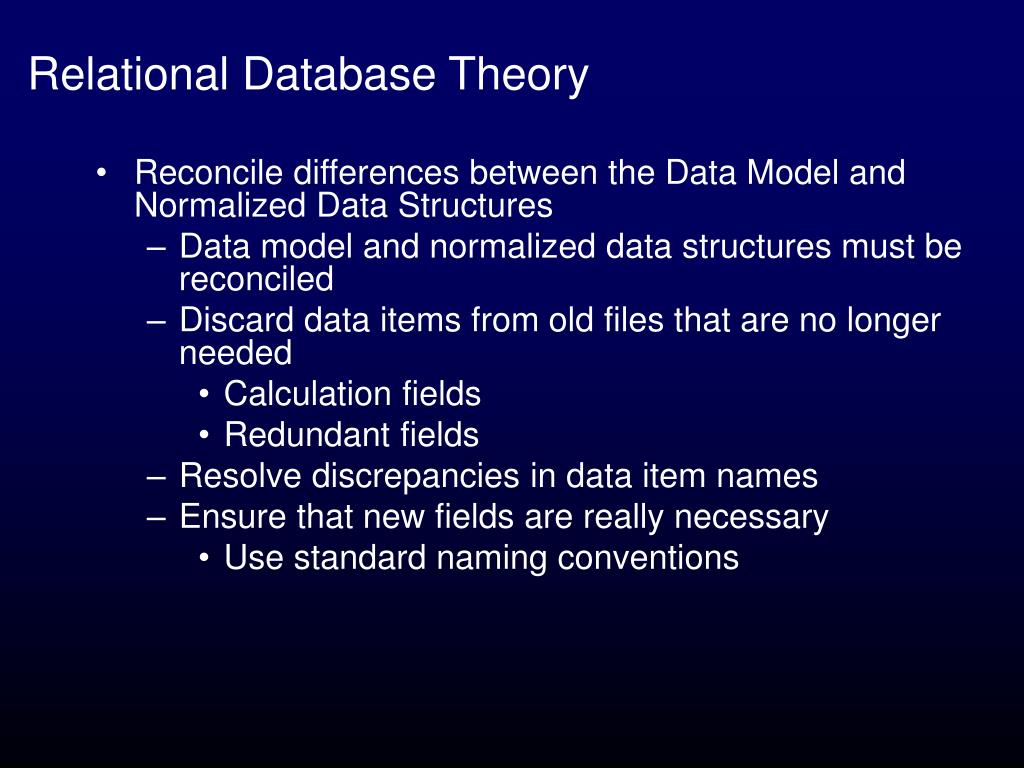 Relational Database Theory

• Reconcile differences between the Data Model and Normalized Data Structures
– Data model and normalized data structures must be reconciled
– Discard data items from old files that are no longer needed
• Calculation fields
• Redundant fields
– Resolve discrepancies in data item names
– Ensure that new fields are really necessary
• Use standard naming conventions